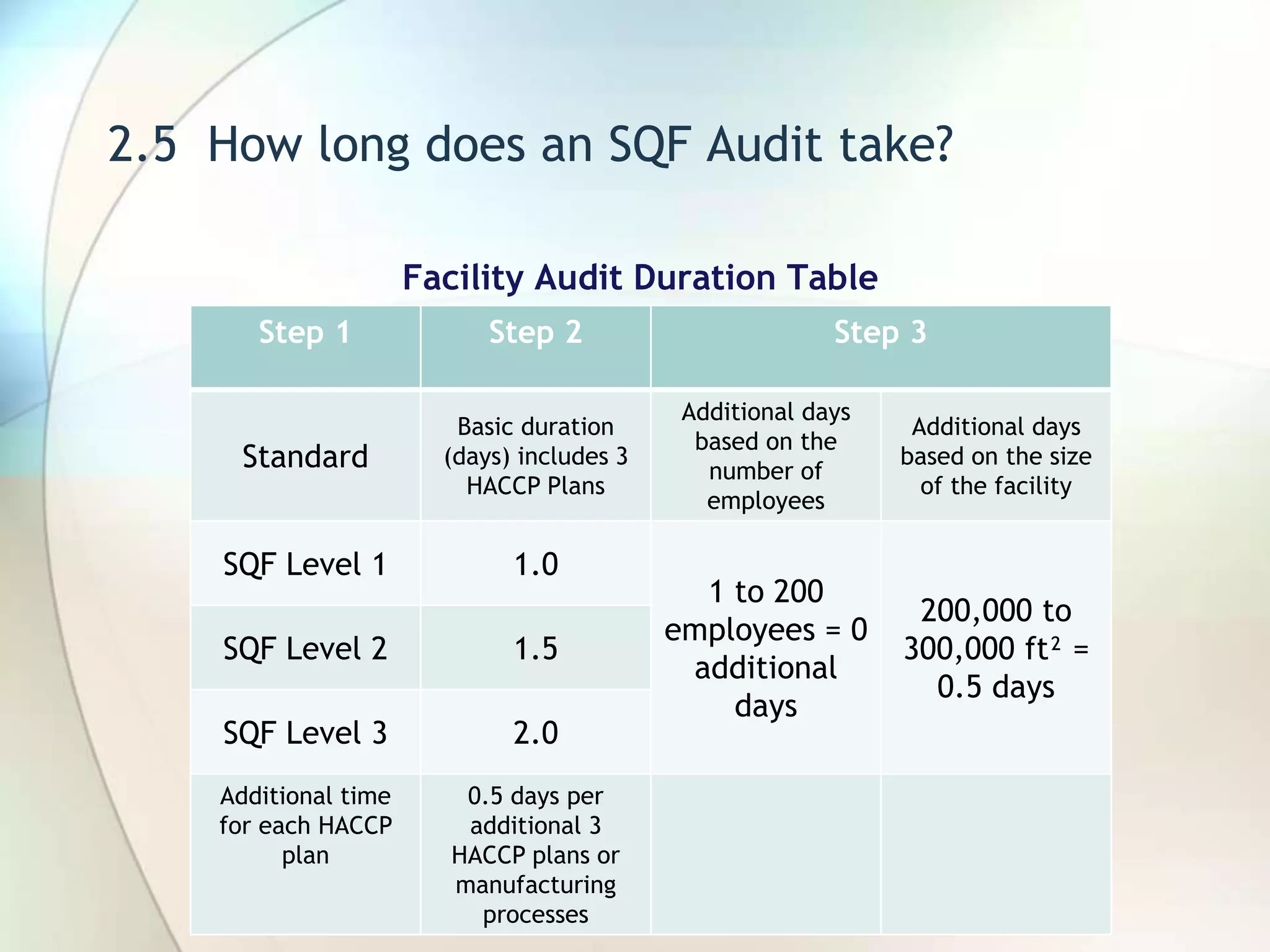 2.5 How long does an SQF Audit take?

Facility Audit Duration Table

| Step 1 | Step 2 | Step 3 | |
|---|---|---|---|
| Standard | Basic duration (days) includes 3 HACCP Plans | Additional days based on the number of employees | Additional days based on the size of the facility |
| SQF Level 1 | 1.0 | 1 to 200 employees = 0 additional days | 200,000 to 300,000 $ft^2$ = 0.5 days |
| SQF Level 2 | 1.5 | | |
| SQF Level 3 | 2.0 | | |
| Additional time for each HACCP plan | 0.5 days per additional 3 HACCP plans or manufacturing processes | | |